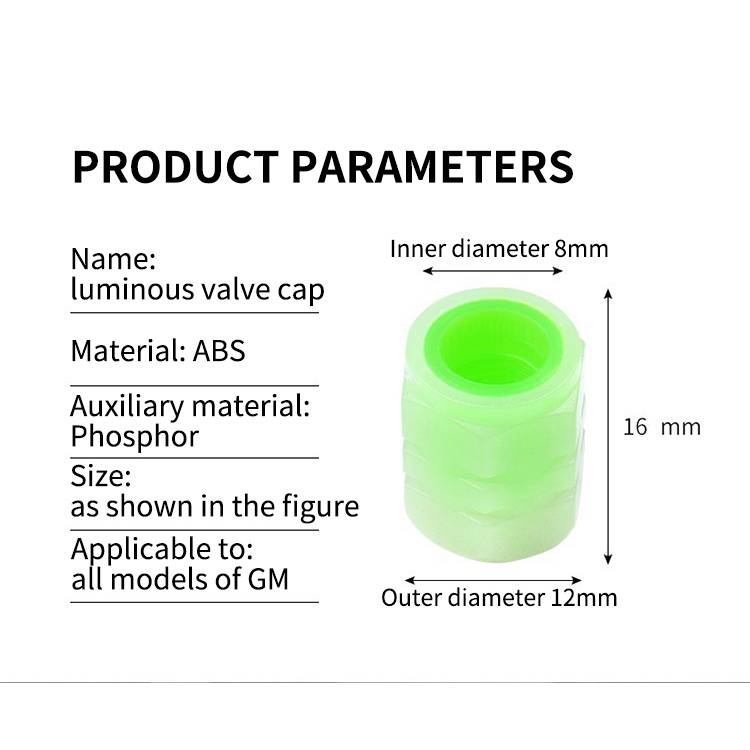 PRODUCT PARAMETERS

Name:
luminous valve cap

Material: ABS

Auxiliary material:
Phosphor

Size:
as shown in the figure

Applicable to:
all models of GM

Inner diameter 8mm

16 mm

Outer diameter 12mm